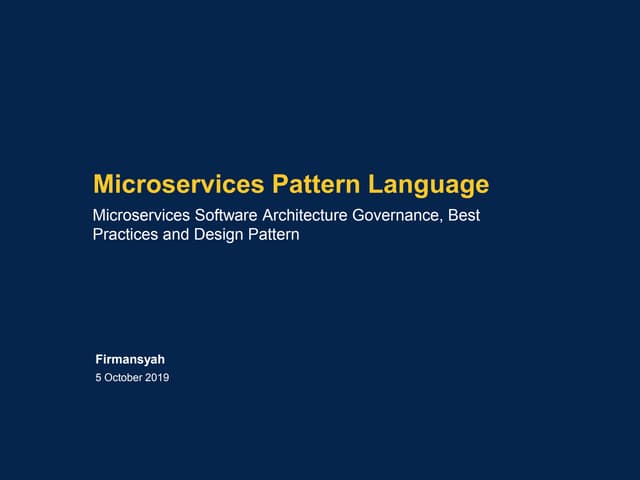 Microservices Pattern Language

Microservices Software Architecture Governance, Best Practices and Design Pattern

Firmansyah

5 October 2019